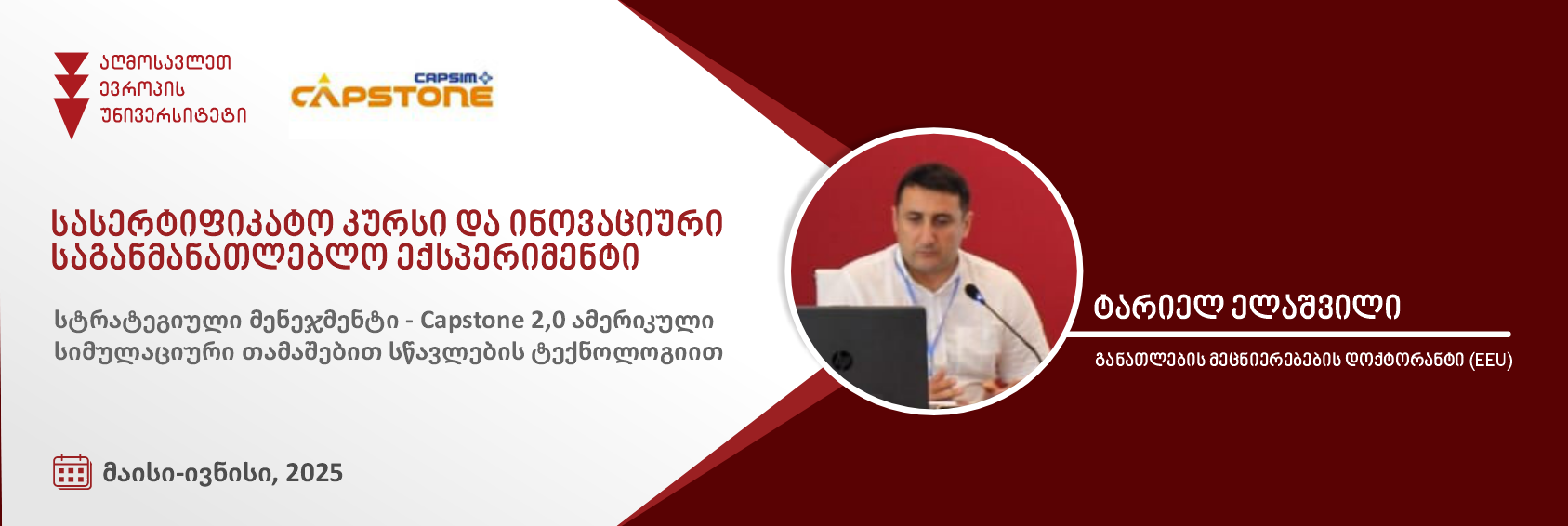 აღმოსავლეთ ევროპის უნივერსიტეტი

CAPSIM CAPSTONE

სასერტიფიკატო კურსი და ინოვაციური საგანმანათლებლო ექსპერიმენტი

სტრატეგიული მენეჯმენტი - Capstone 2,0 ამერიკული სიმულაციური თამაშებით სწავლების ტექნოლოგიით

მაისი-ივნისი, 2025

ტარიელ ელაშვილი

განათლების მეცნიერებების დოქტორანტი (EEU)